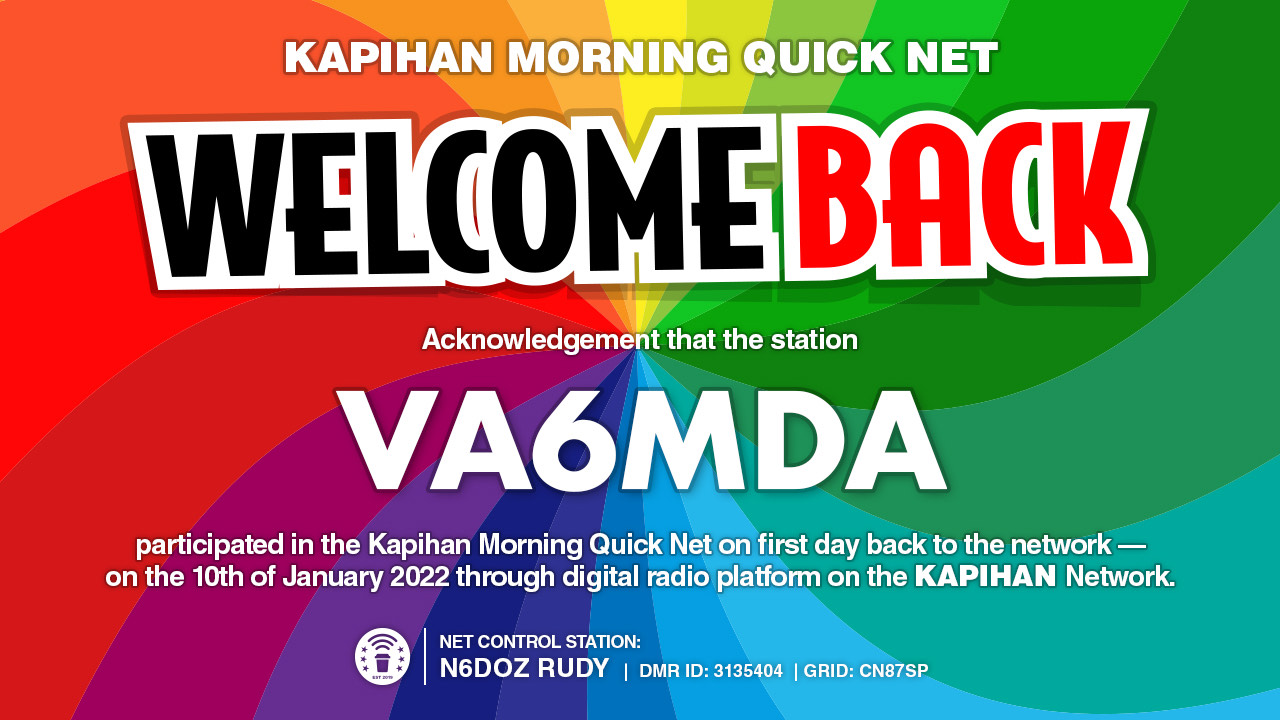 KAPIHAN MORNING QUICK NET

WELCOME BACK

Acknowledgement that the station

VA6MDA

participated in the Kapihan Morning Quick Net on first day back to the network — on the 10th of January 2022 through digital radio platform on the KAPIHAN Network.

EST 2019

NET CONTROL STATION:
N6DOZ RUDY | DMR ID: 3135404 | GRID: CN87SP